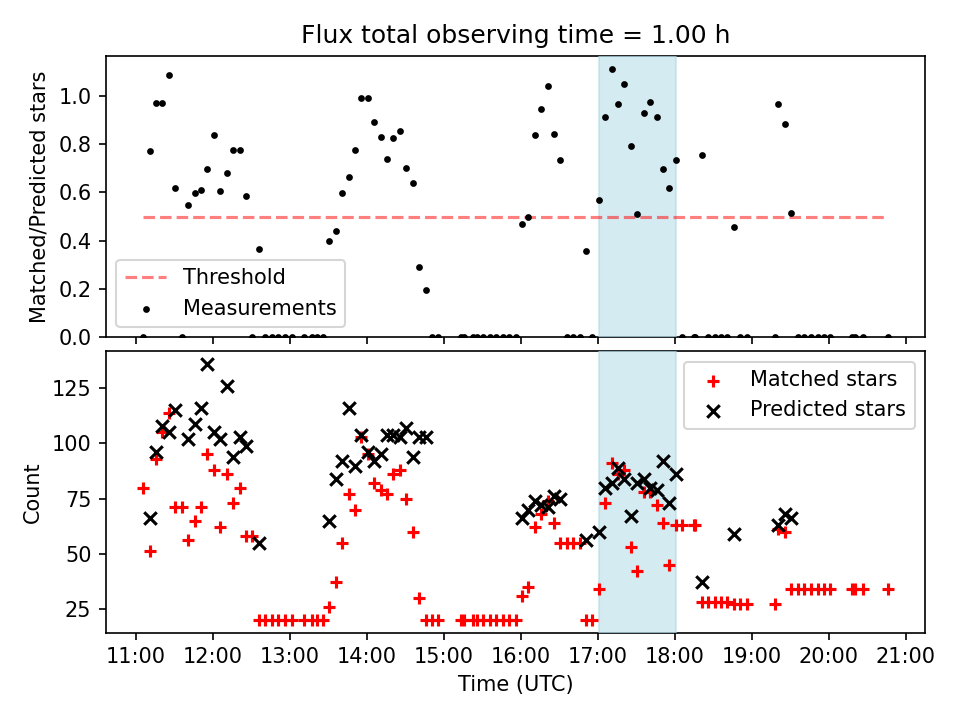 Flux total observing time = 1.00 h

Matched/Predicted stars

1.0
0.8
0.6
0.4
0.2
0.0

Threshold
Measurements

Count

125
100
75
50
25

Matched stars
Predicted stars

11:00 12:00 13:00 14:00 15:00 16:00 17:00 18:00 19:00 20:00 21:00
Time (UTC)